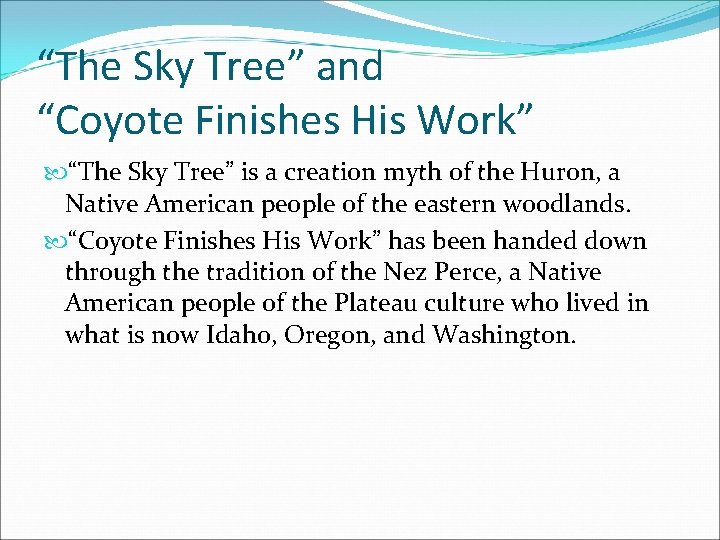 “The Sky Tree” and
“Coyote Finishes His Work”

“The Sky Tree” is a creation myth of the Huron, a Native American people of the eastern woodlands.

“Coyote Finishes His Work” has been handed down through the tradition of the Nez Perce, a Native American people of the Plateau culture who lived in what is now Idaho, Oregon, and Washington.